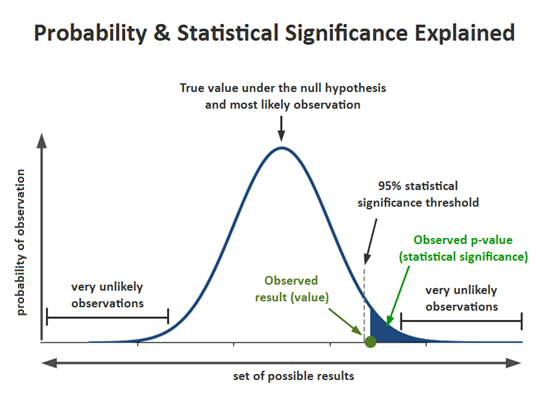 Probability & Statistical Significance Explained

True value under the null hypothesis and most likely observation

probability of observation

95% statistical significance threshold

Observed p-value (statistical significance)

very unlikely observations

Observed result (value)

very unlikely observations

set of possible results